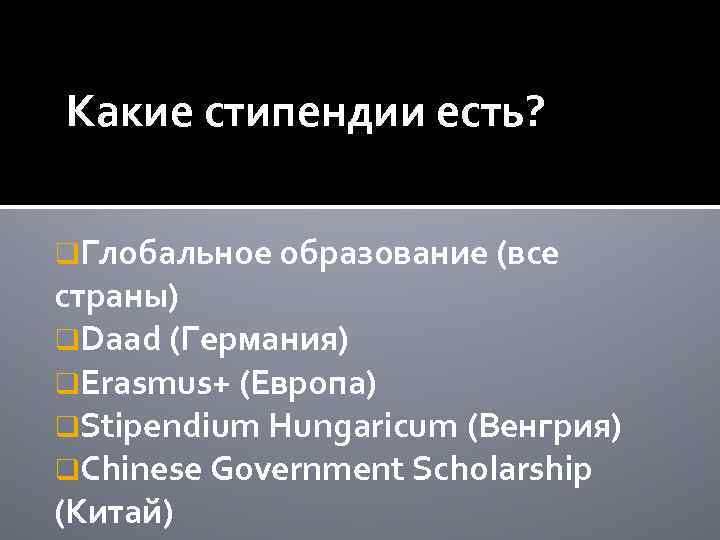 Какие стипендии есть?

❑Глобальное образование (все страны)
❑Daad (Германия)
❑Erasmus+ (Европа)
❑Stipendium Hungaricum (Венгрия)
❑Chinese Government Scholarship (Китай)